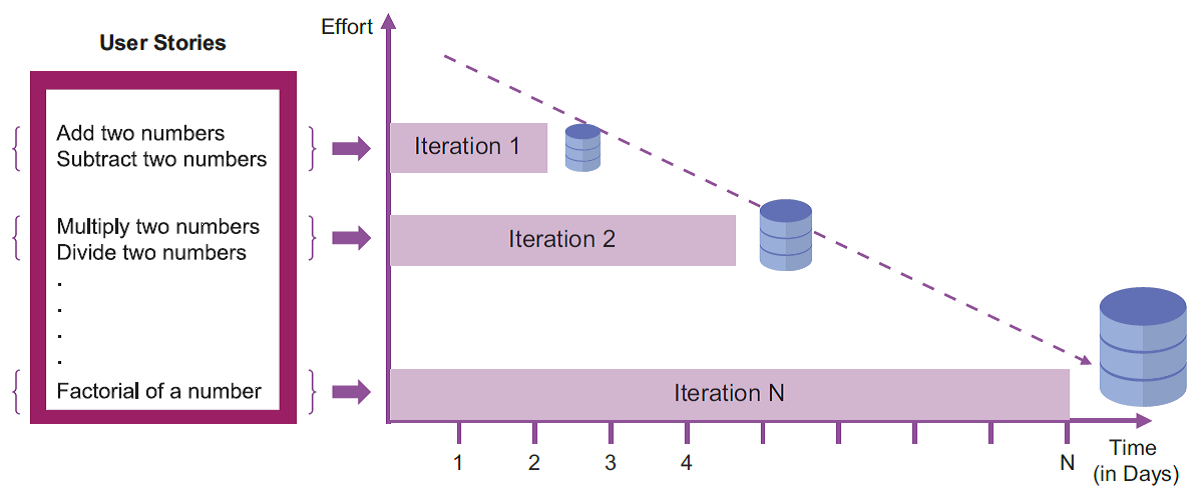 User Stories

Add two numbers
Subtract two numbers

Multiply two numbers
Divide two numbers
.
.
.
.
Factorial of a number

Effort

Iteration 1

Iteration 2

Iteration N

1 2 3 4 N

Time (in Days)